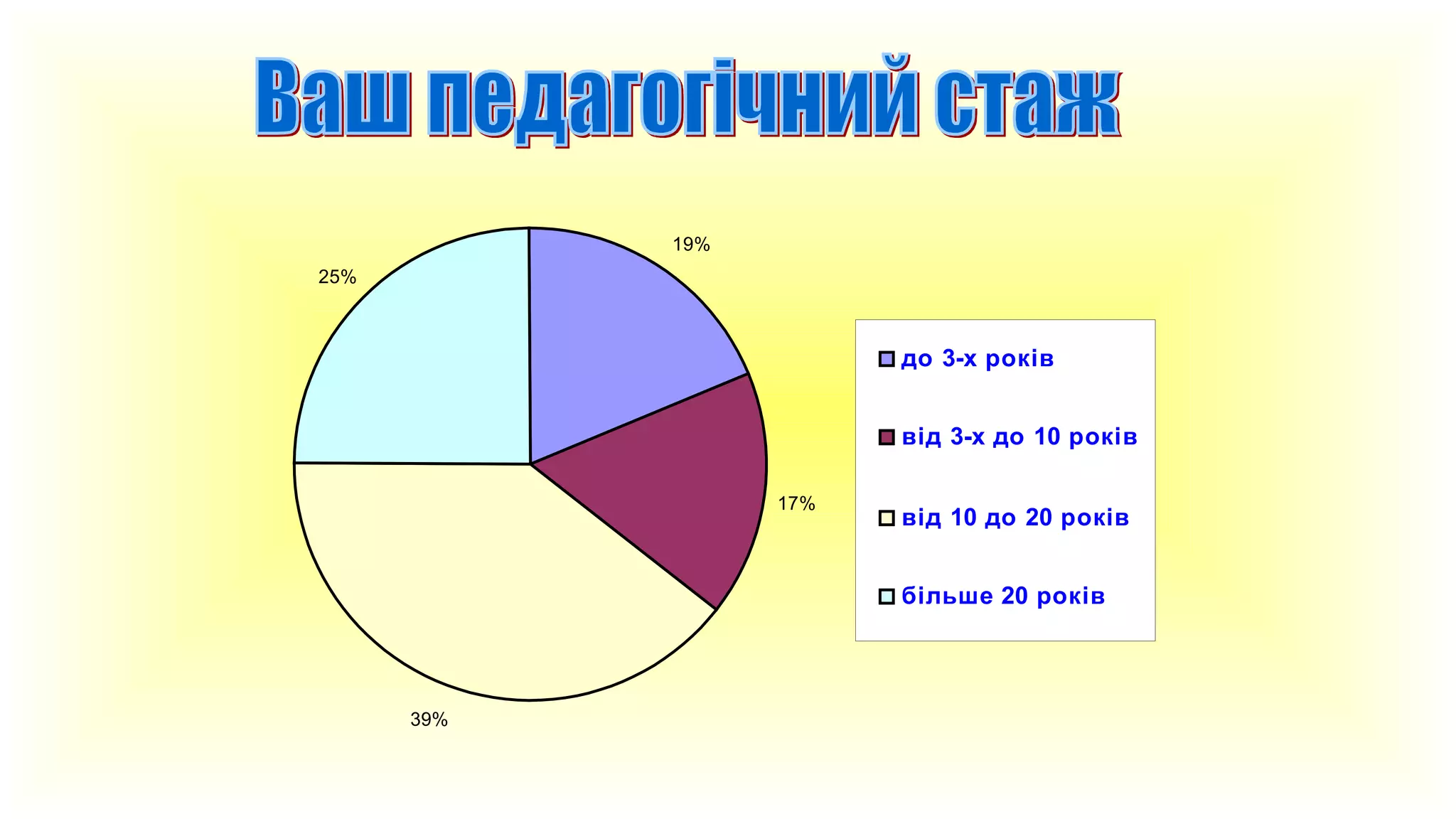 Ваш педагогічний стаж

19%

25%

17%

39%

до 3-х років

від 3-х до 10 років

від 10 до 20 років

більше 20 років